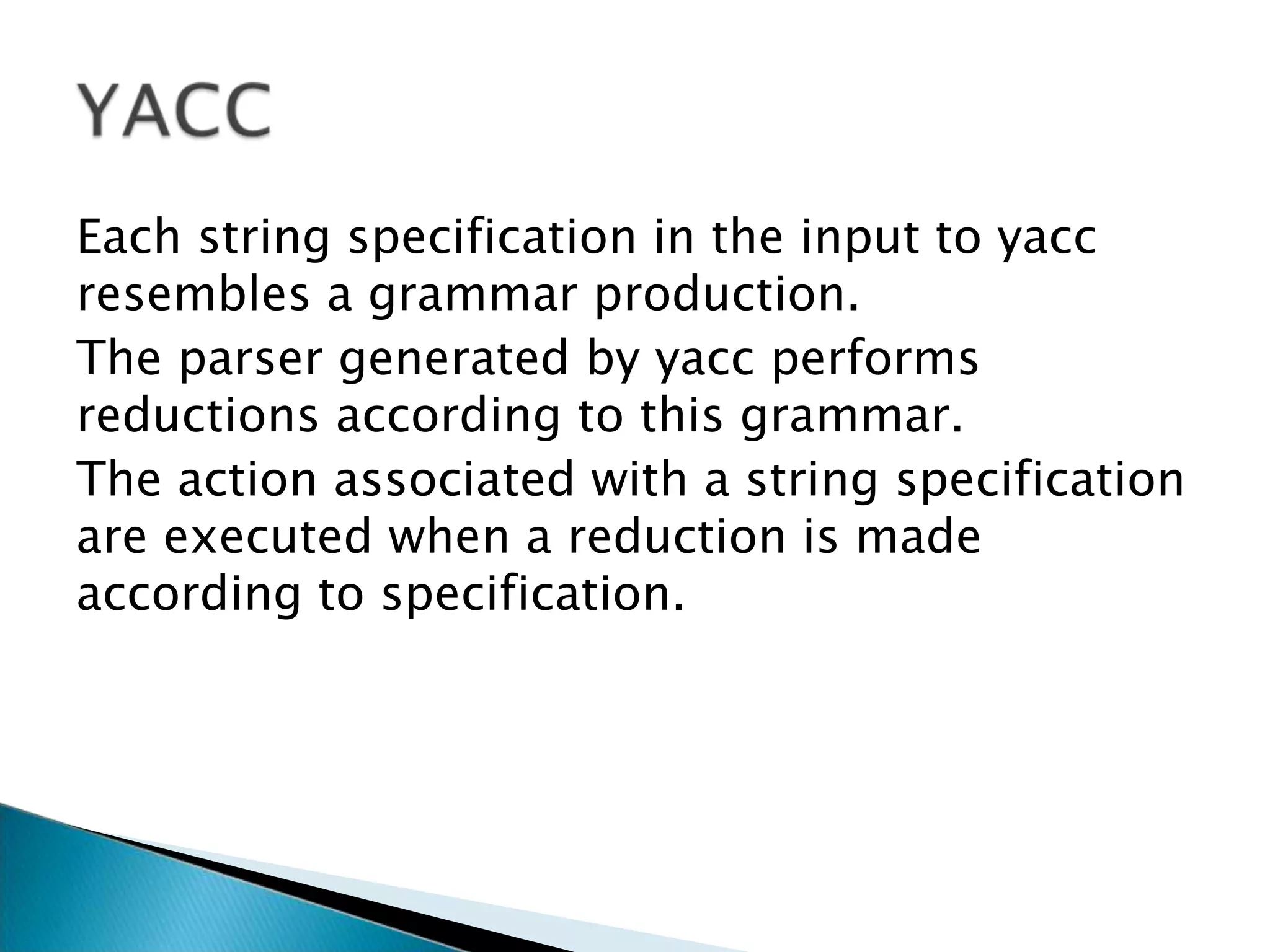 YACC

Each string specification in the input to yacc resembles a grammar production.

The parser generated by yacc performs reductions according to this grammar.

The action associated with a string specification are executed when a reduction is made according to specification.